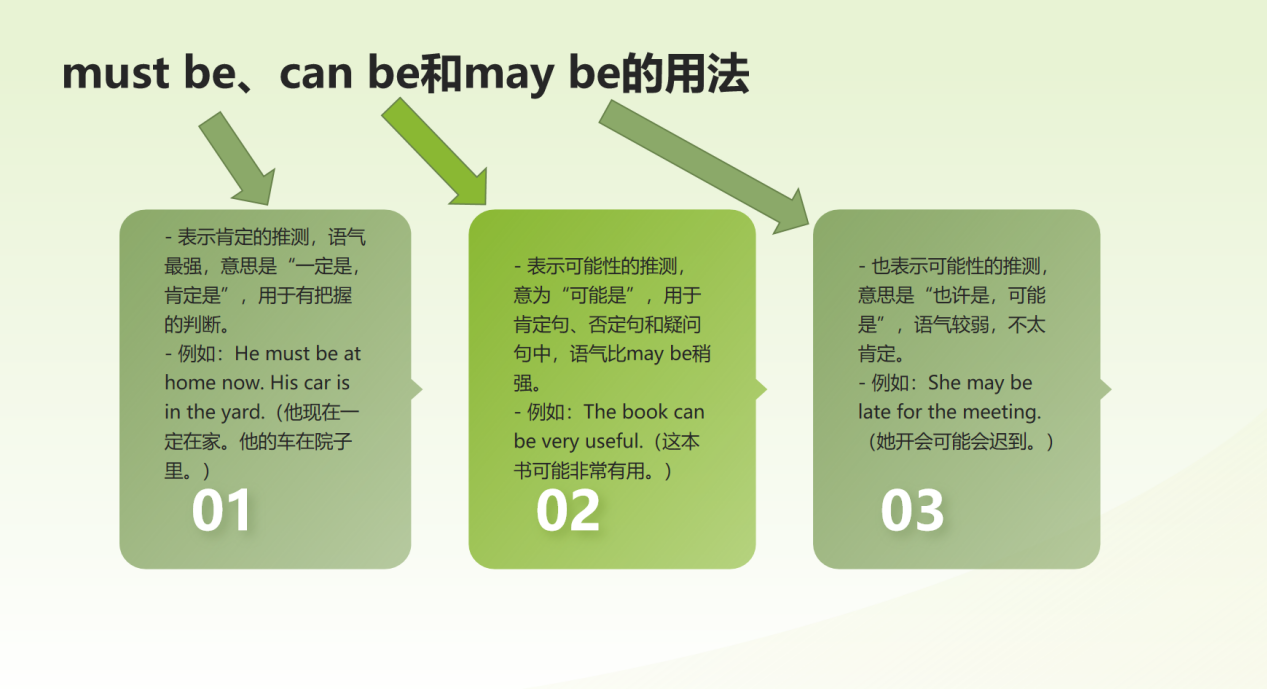 must be、can be和may be的用法

- 表示肯定的推测，语气最强，意思是“一定是，肯定是”，用于有把握的判断。
- 例如：He must be at home now. His car is in the yard.（他现在一定在家。他的车在院子里。）

01

- 表示可能性的推测，意为“可能是”，用于肯定句、否定句和疑问句中，语气比may be稍强。
- 例如：The book can be very useful.（这本书可能非常有用。）

02

- 也表示可能性的推测，意思是“也许是，可能是”，语气较弱，不太肯定。
- 例如：She may be late for the meeting.（她开会可能会迟到。）

03